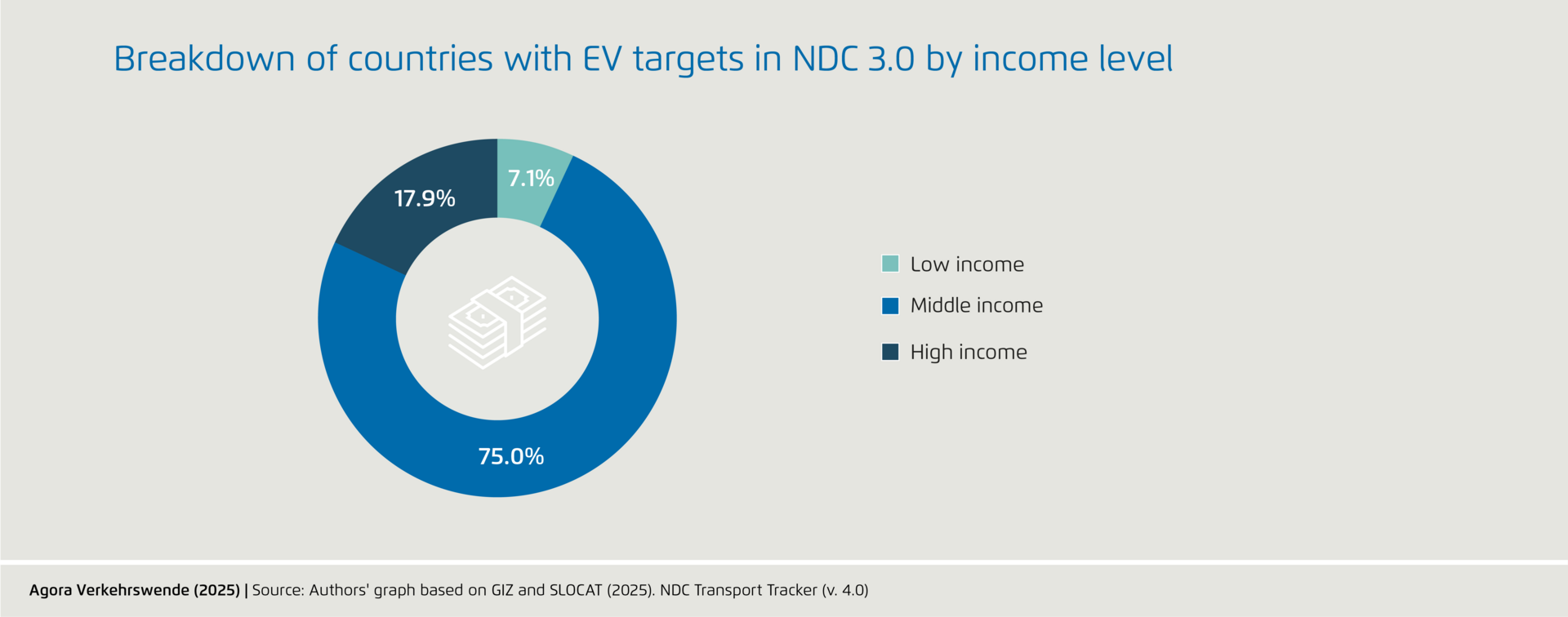 Breakdown of countries with EV targets in NDC 3.0 by income level

7.1%

17.9%

75.0%

Low income

Middle income

High income

Agora Verkehrswende (2025) | Source: Authors' graph based on GIZ and SLOCAT (2025). NDC Transport Tracker (v. 4.0)